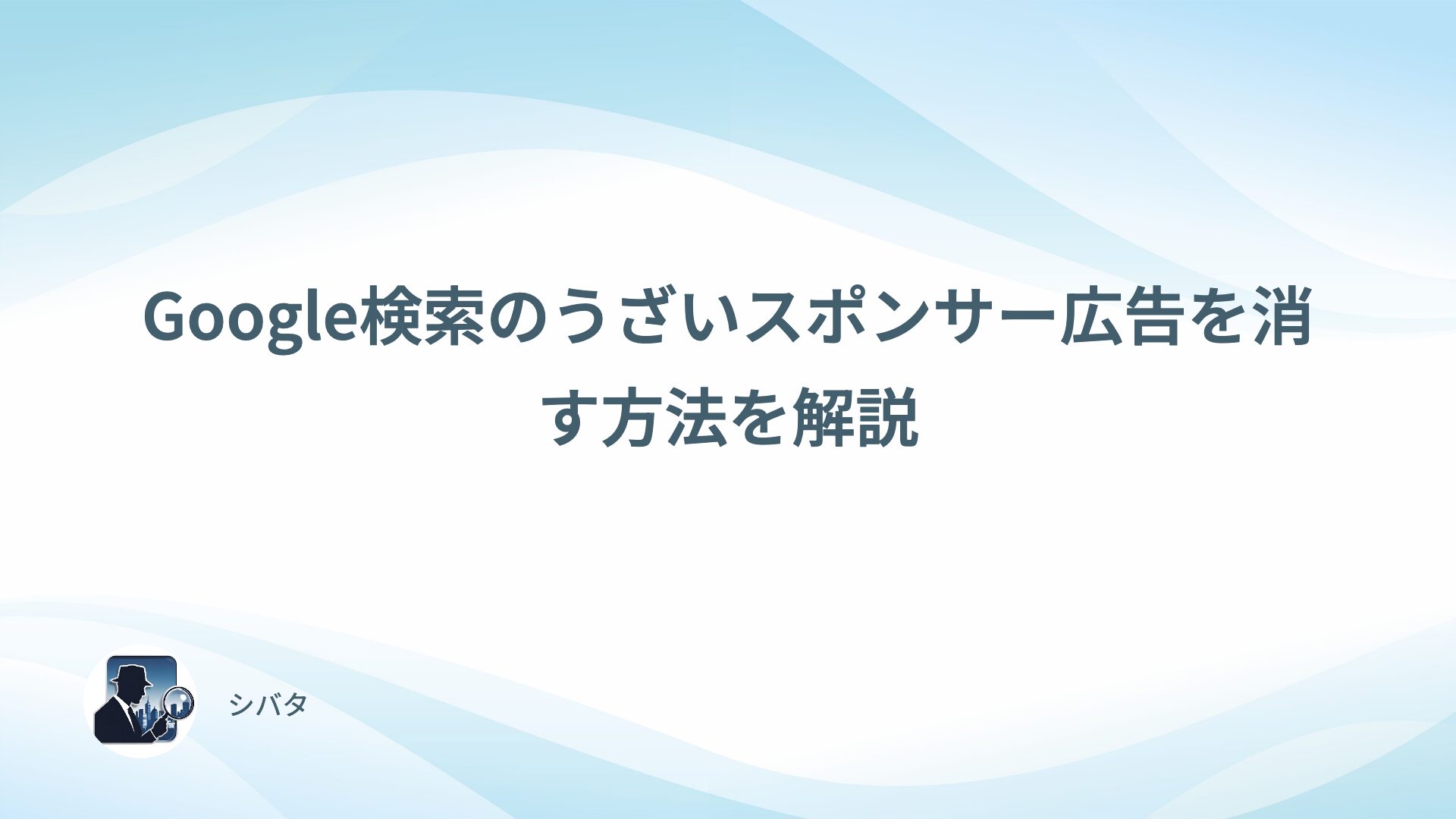 Google検索のうざいスポンサー広告を消す方法を解説

シバタ